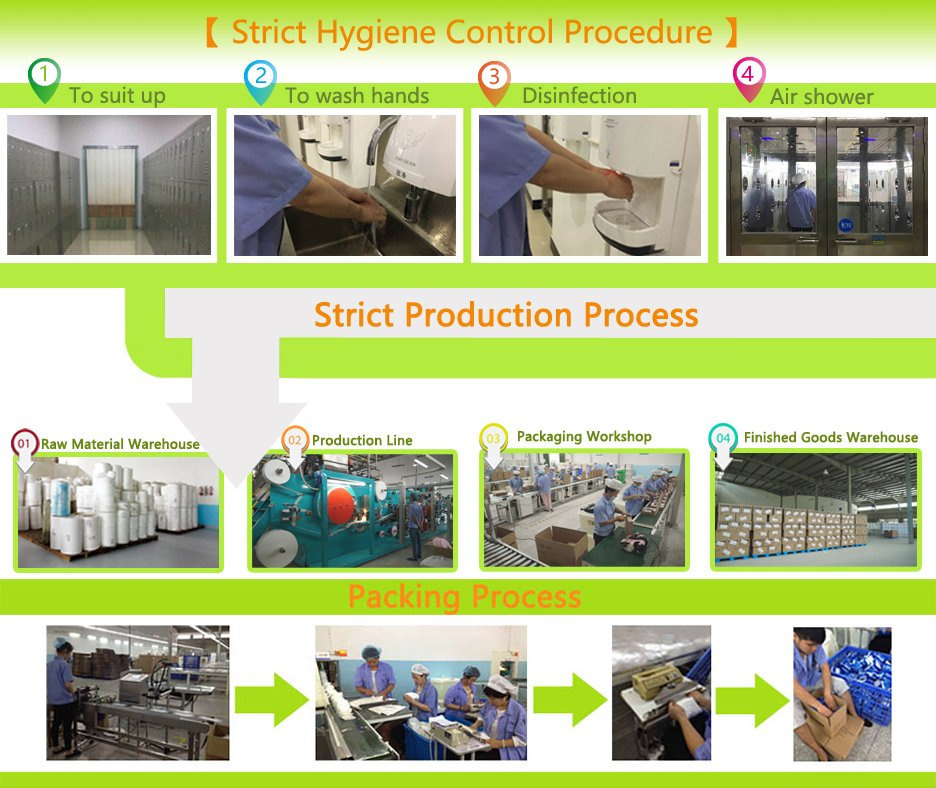 【 Strict Hygiene Control Procedure 】

1 To suit up

2 To wash hands

3 Disinfection

4 Air shower

Strict Production Process

01 Raw Material Warehouse

02 Production Line

03 Packaging Workshop

04 Finished Goods Warehouse

Packing Process